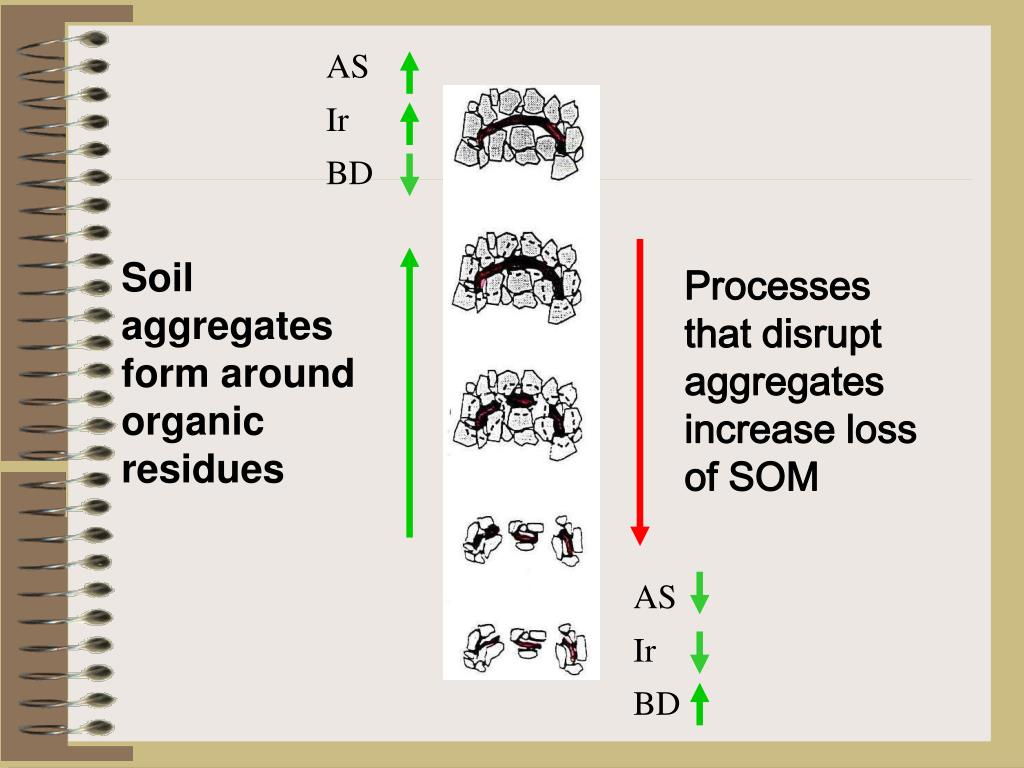 AS
Ir
BD

Soil aggregates form around organic residues

Processes that disrupt aggregates increase loss of SOM

AS
Ir
BD